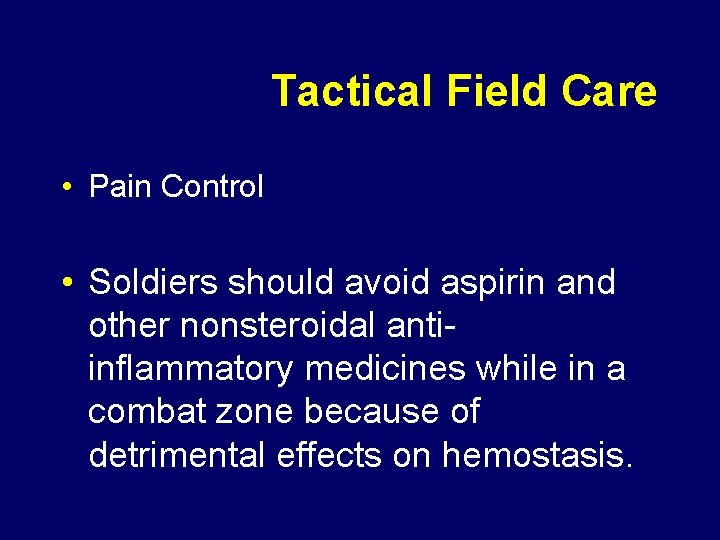 Tactical Field Care

• Pain Control

• Soldiers should avoid aspirin and other nonsteroidal anti-inflammatory medicines while in a combat zone because of detrimental effects on hemostasis.